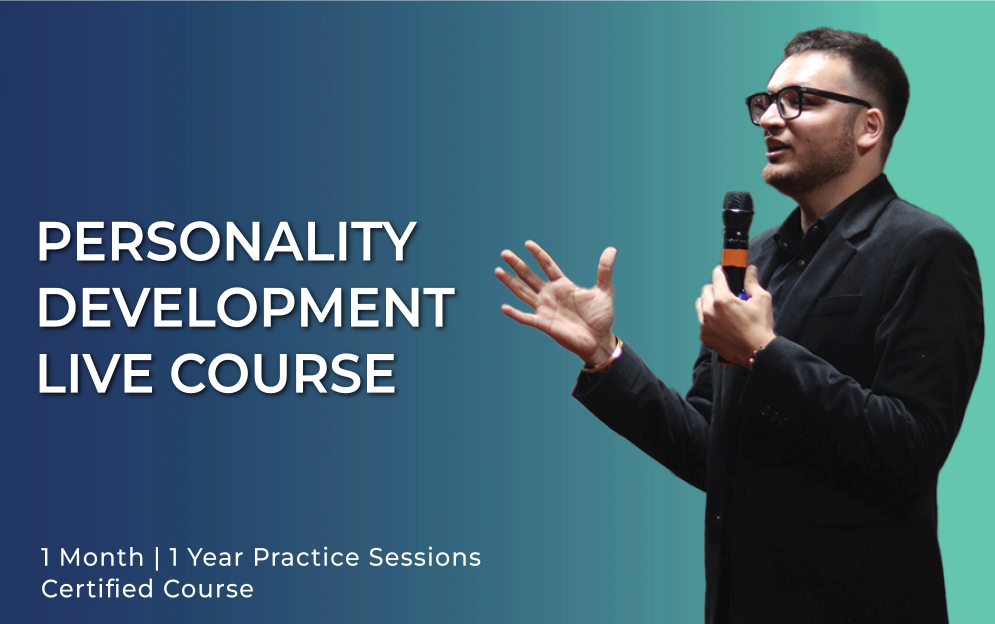 PERSONALITY DEVELOPMENT LIVE COURSE

1 Month | 1 Year Practice Sessions
Certified Course